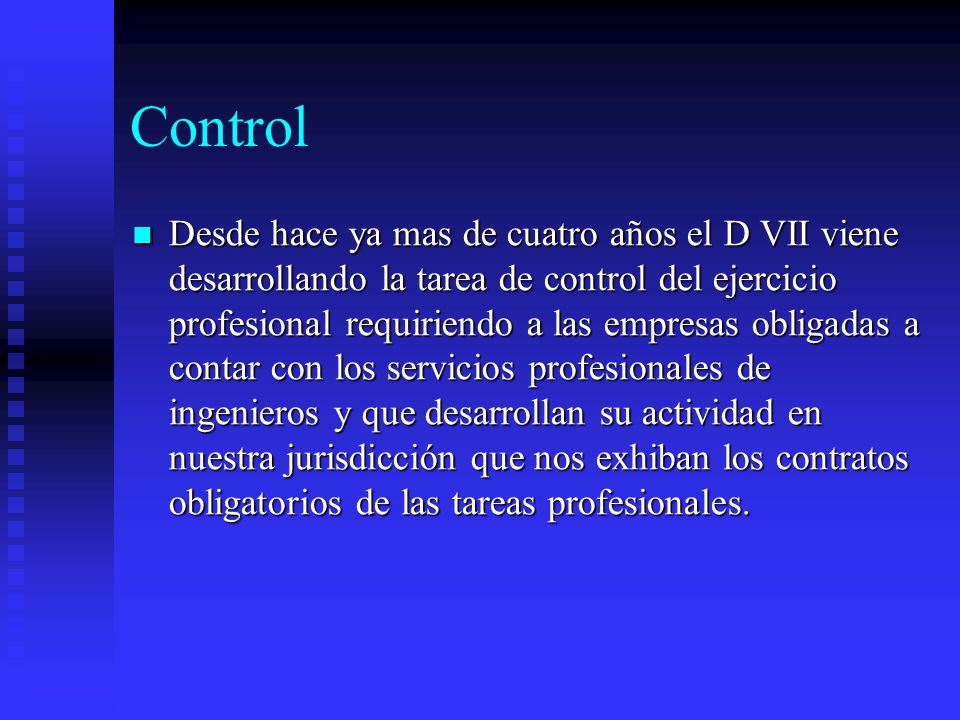 Control

Desde hace ya mas de cuatro años el D VII viene desarrollando la tarea de control del ejercicio profesional requiriendo a las empresas obligadas a contar con los servicios profesionales de ingenieros y que desarrollan su actividad en nuestra jurisdicción que nos exhiban los contratos obligatorios de las tareas profesionales.